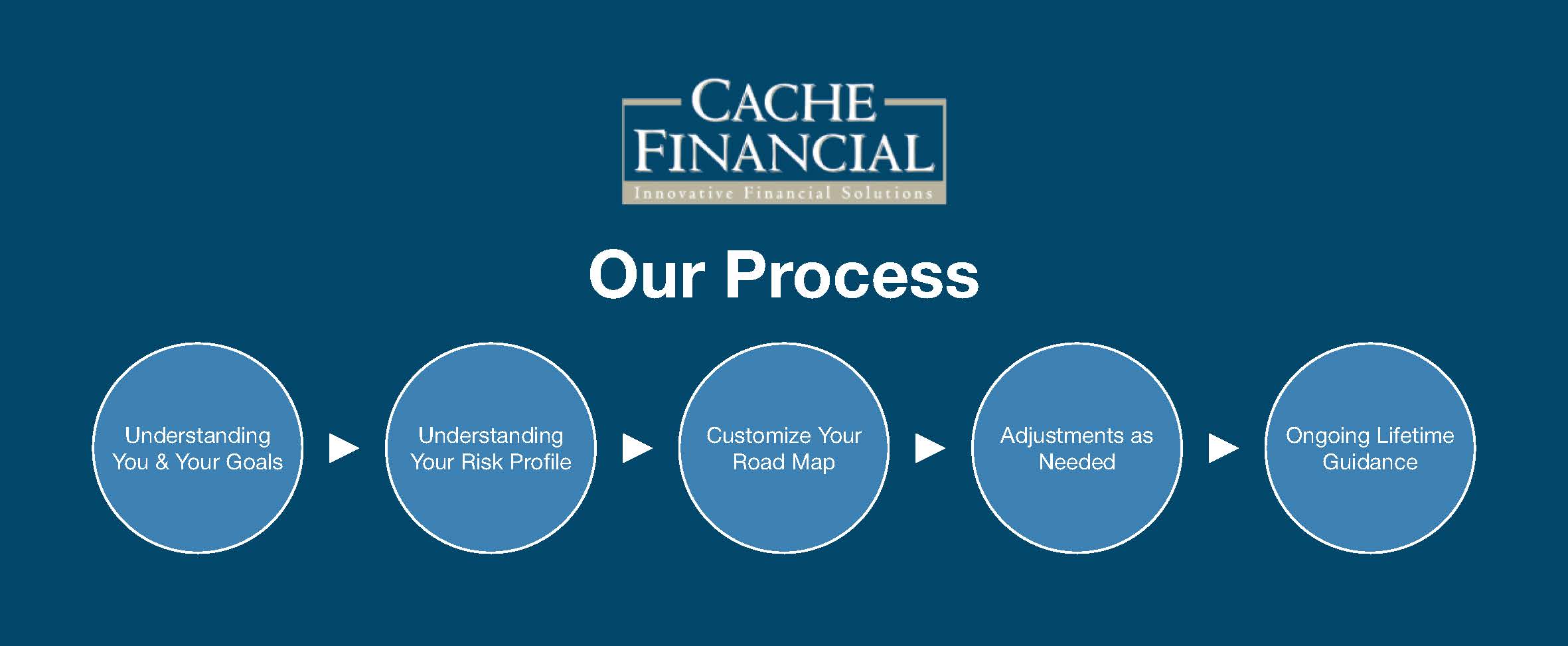 CACHE FINANCIAL
Innovative Financial Solutions

Our Process

Understanding You & Your Goals

Understanding Your Risk Profile

Customize Your Road Map

Adjustments as Needed

Ongoing Lifetime Guidance